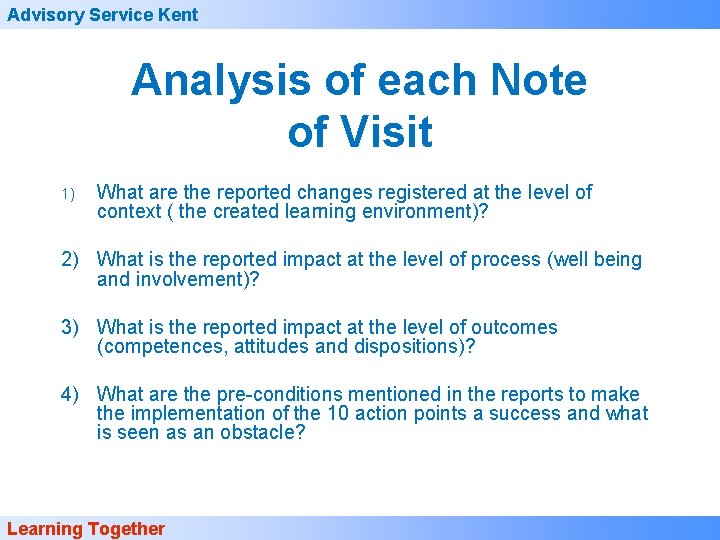 Advisory Service Kent

Analysis of each Note of Visit

1) What are the reported changes registered at the level of context ( the created learning environment)?

2) What is the reported impact at the level of process (well being and involvement)?

3) What is the reported impact at the level of outcomes (competences, attitudes and dispositions)?

4) What are the pre-conditions mentioned in the reports to make the implementation of the 10 action points a success and what is seen as an obstacle?

Learning Together